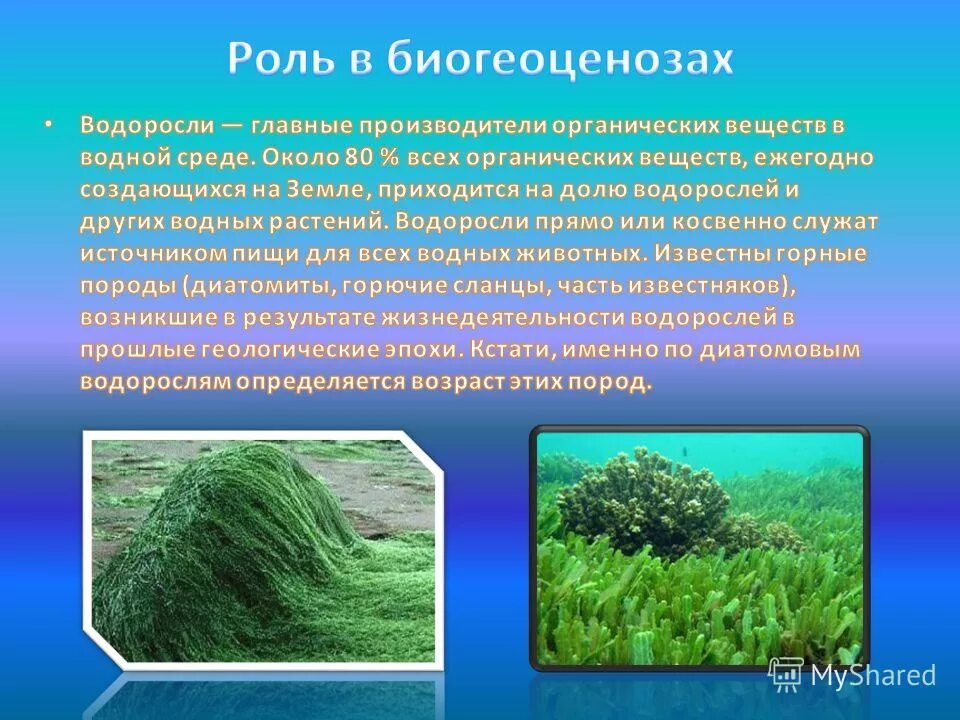 Роль в биогеоценозах

• Водоросли — главные производители органических веществ в водной среде. Около 80 % всех органических веществ, ежегодно создающихся на Земле, приходится на долю водорослей и других водных растений. Водоросли прямо или косвенно служат источником пищи для всех водных животных. Известны горные породы (диатомиты, горючие сланцы, часть известняков), возникшие в результате жизнедеятельности водорослей в прошлые геологические эпохи. Кстати, именно по диатомовым водорослям определяется возраст этих пород.

MyShared